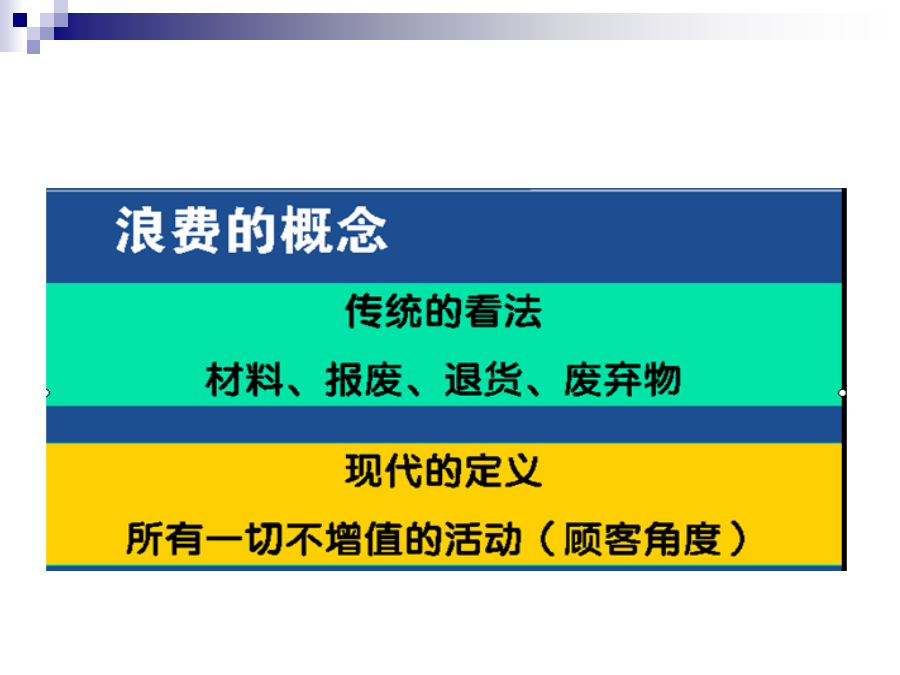 浪费的概念

传统的看法

材料、报废、退货、废弃物

现代的定义

所有一切不增值的活动（顾客角度）